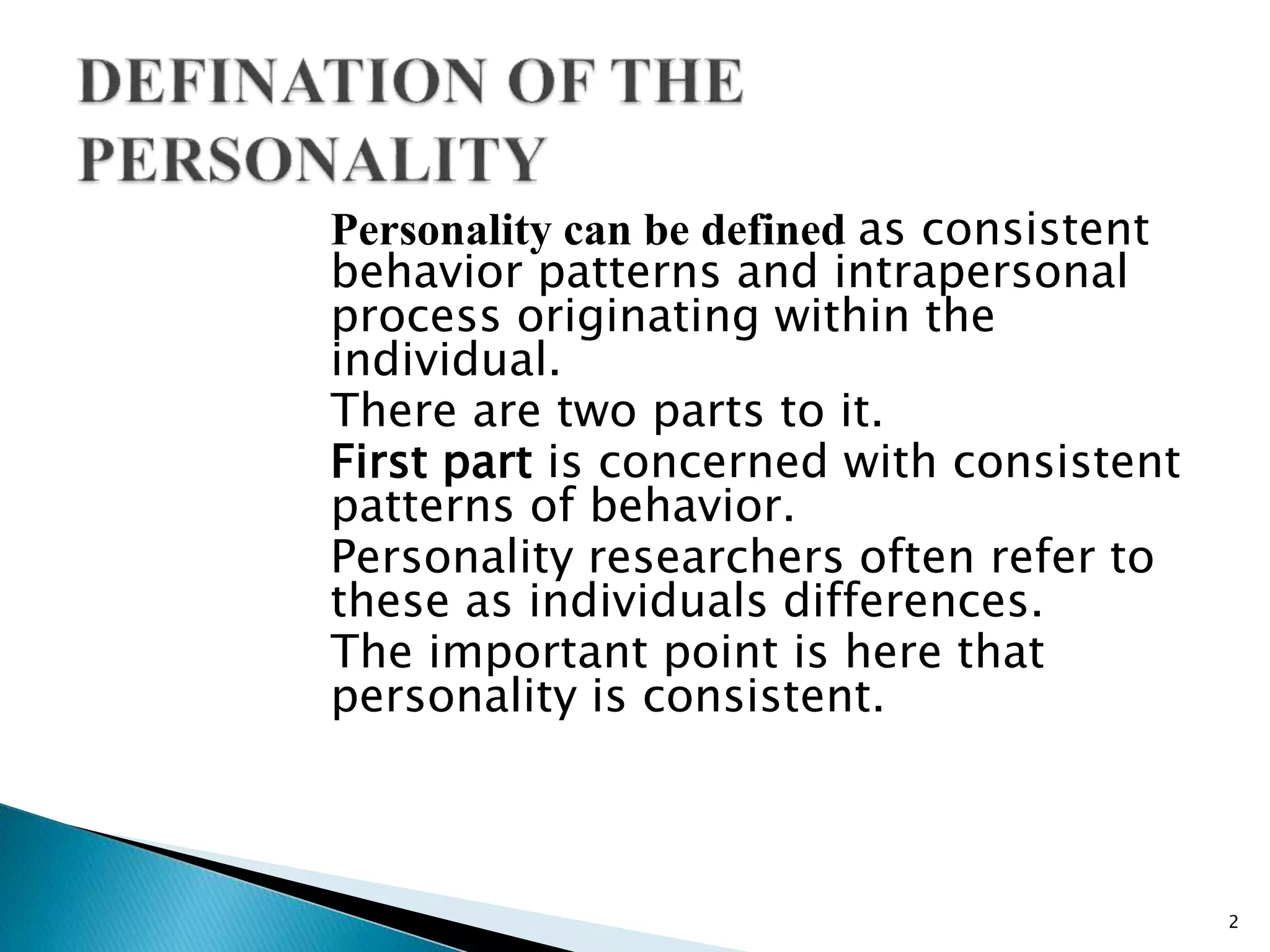 DEFINATION OF THE PERSONALITY

Personality can be defined as consistent behavior patterns and intrapersonal process originating within the individual.

There are two parts to it.

First part is concerned with consistent patterns of behavior.

Personality researchers often refer to these as individuals differences.

The important point is here that personality is consistent.

2